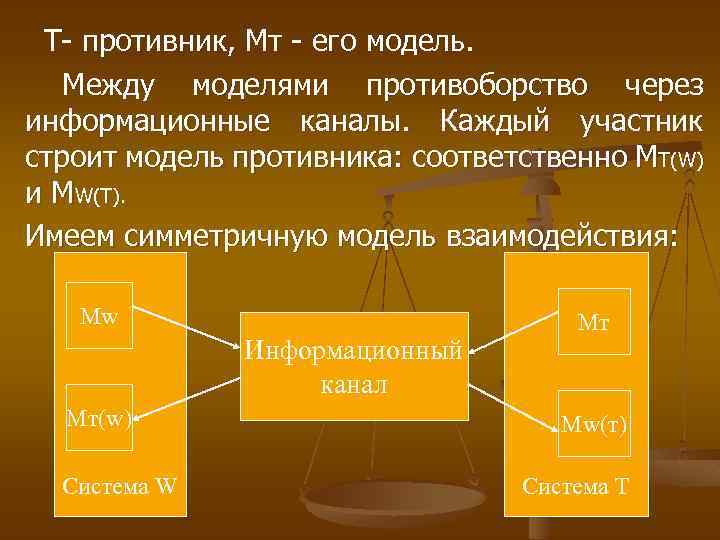 Т- противник, Мт - его модель.

Между моделями противоборство через информационные каналы. Каждый участник строит модель противника: соответственно Мт(w) и Мw(т).

Имеем симметричную модель взаимодействия:

Мw

Мт(w)

Система W

Информационный канал

Мт

Мw(т)

Система Т